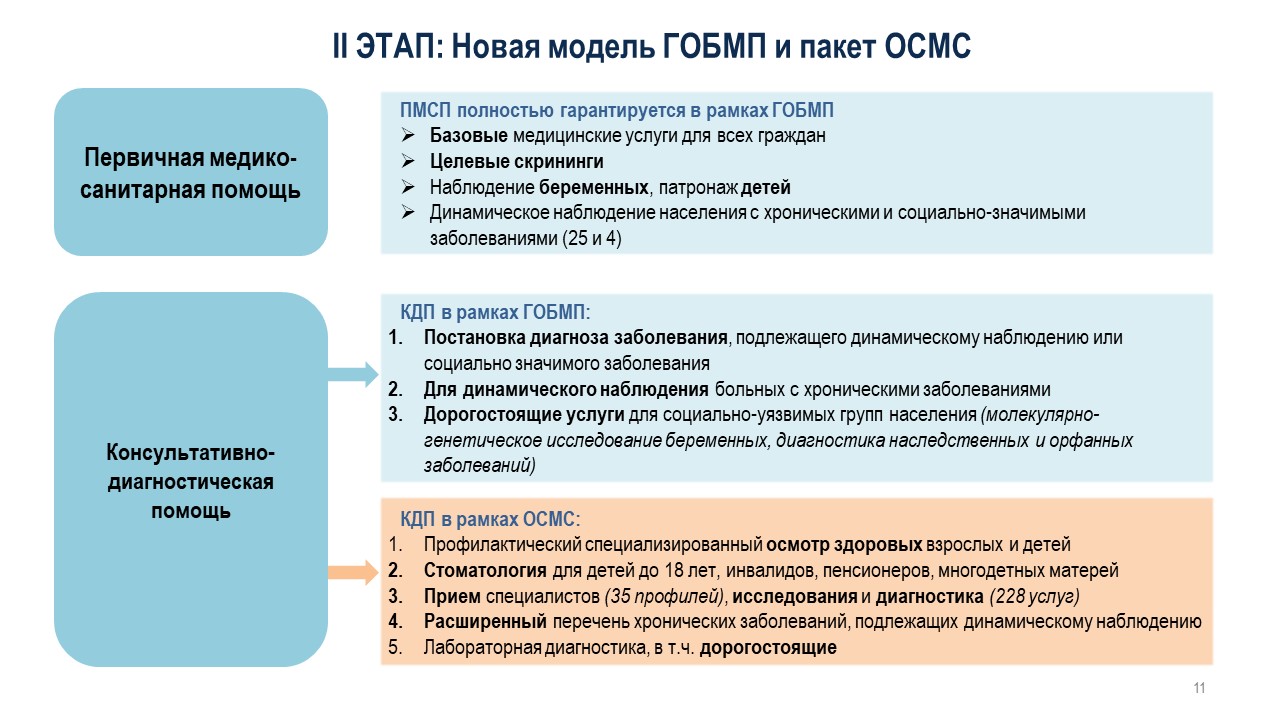 II ЭТАП: Новая модель ГОБМП и пакет ОСМС

Первичная медико-санитарная помощь

ПМСП полностью гарантируется в рамках ГОБМП
➢ Базовые медицинские услуги для всех граждан
➢ Целевые скрининги
➢ Наблюдение беременных, патронаж детей
➢ Динамическое наблюдение населения с хроническими и социально-значимыми заболеваниями (25 и 4)

Консультативно-диагностическая помощь

КДП в рамках ГОБМП:
1. Постановка диагноза заболевания, подлежащего динамическому наблюдению или социально значимого заболевания
2. Для динамического наблюдения больных с хроническими заболеваниями
3. Дорогостоящие услуги для социально-уязвимых групп населения (молекулярно-генетическое исследование беременных, диагностика наследственных и орфанных заболеваний)

КДП в рамках ОСМС:
1. Профилактический специализированный осмотр здоровых взрослых и детей
2. Стоматология для детей до 18 лет, инвалидов, пенсионеров, многодетных матерей
3. Прием специалистов (35 профилей), исследования и диагностика (228 услуг)
4. Расширенный перечень хронических заболеваний, подлежащих динамическому наблюдению
5. Лабораторная диагностика, в т.ч. дорогостоящие

11